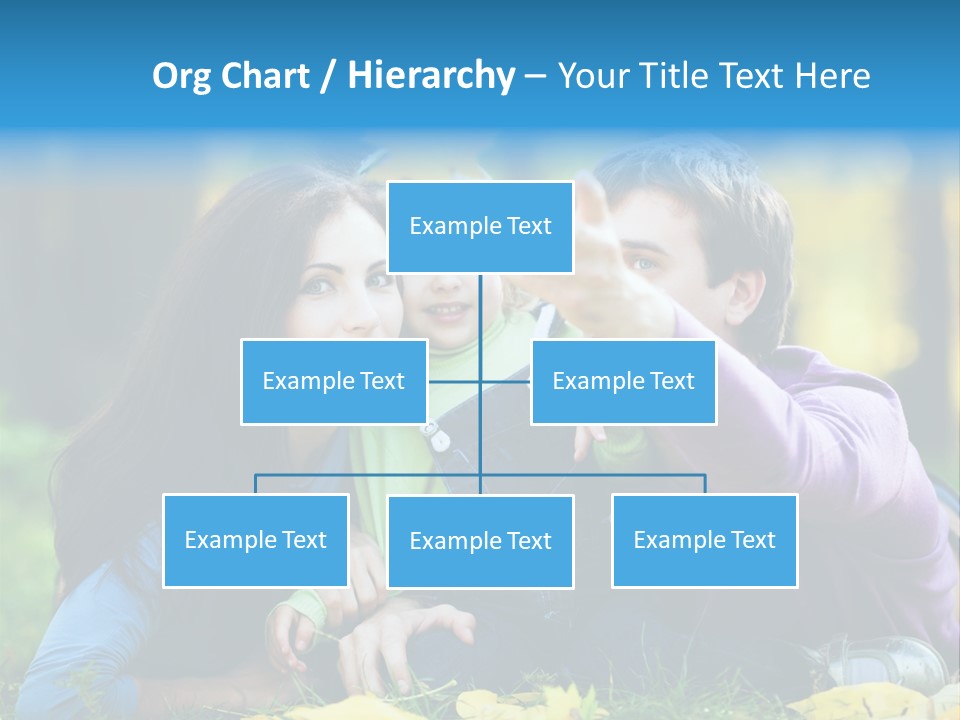 Org Chart / Hierarchy – Your Title Text Here

Example Text

Example Text

Example Text

Example Text

Example Text

Example Text